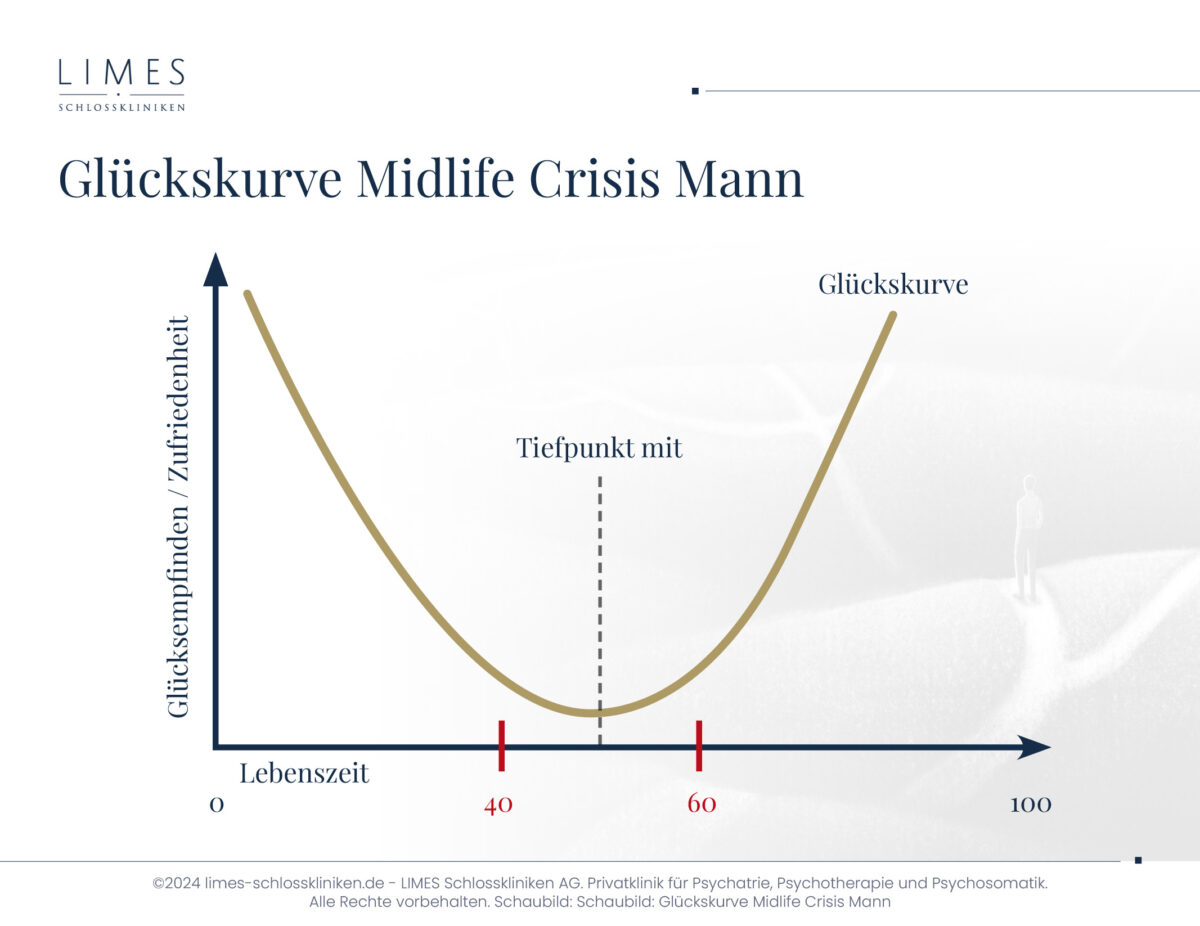 LIMES
SCHLOSSKLINIKEN

Glückskurve Midlife Crisis Mann

Glücksempfinden / Zufriedenheit

Glückskurve

Tiefpunkt mit

Lebenszeit

0

40

60

100

©2024 limes-schlosskliniken.de - LIMES Schlosskliniken AG. Privatklinik für Psychatrie, Psychotherapie und Psychosomatik. Alle Rechte vorbehalten. Schaubild: Schaubild: Glückskurve Midlife Crisis Mann